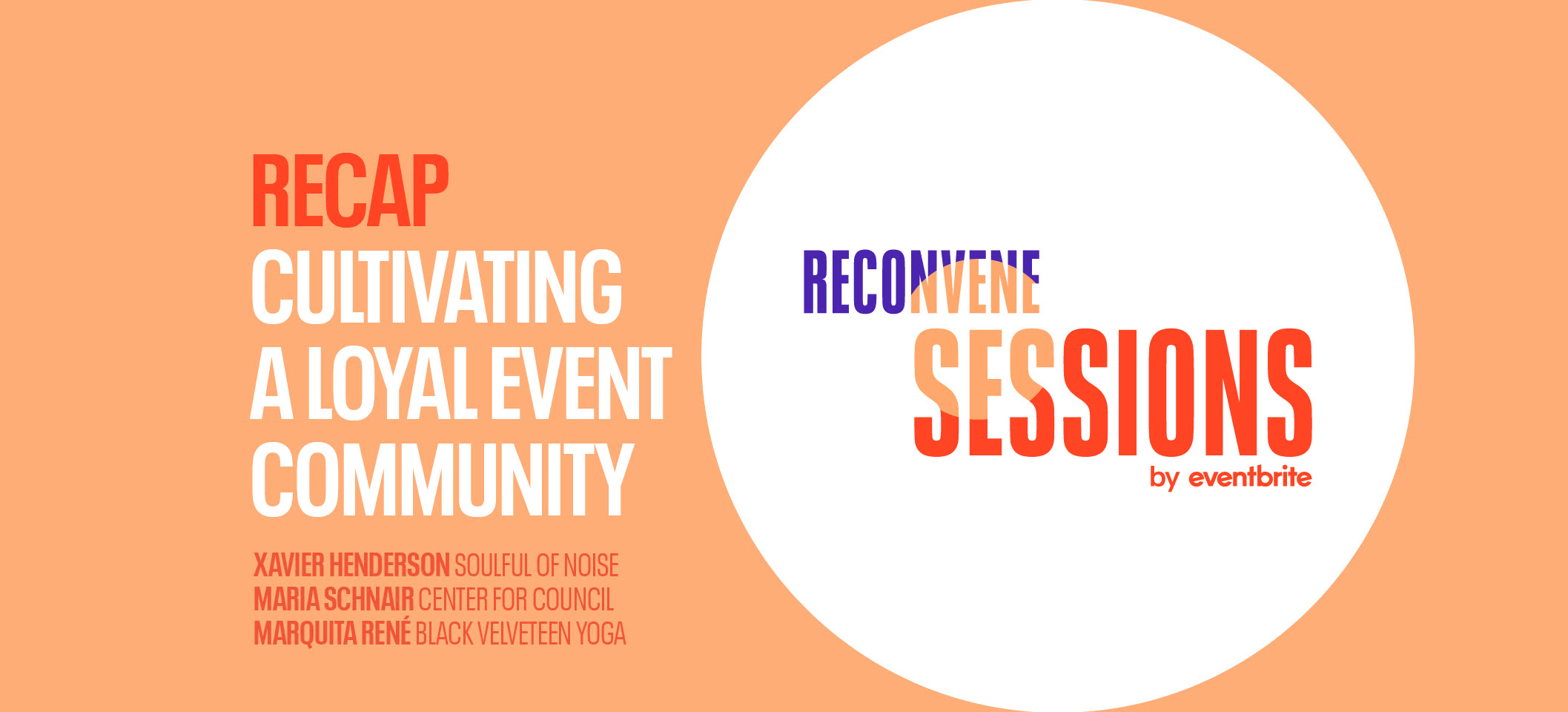 RECAP
CULTIVATING A LOYAL EVENT COMMUNITY

XAVIER HENDERSON SOULFUL OF NOISE
MARIA SCHNAIR CENTER FOR COUNCIL
MARQUITA RENÉ BLACK VELVETEEN YOGA

RECONVENE
SESSIONS
by eventbrite